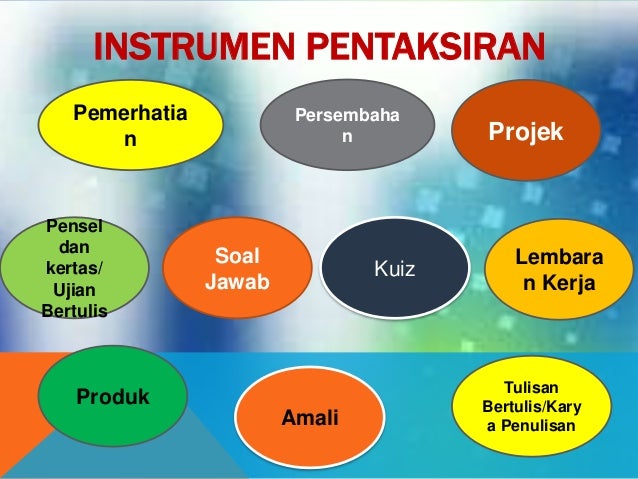 INSTRUMEN PENTAKSIRAN

Pemerhatia n

Persembaha n

Projek

Pensel dan kertas/ Ujian Bertulis

Soal Jawab

Kuiz

Lembara n Kerja

Produk

Amali

Tulisan Bertulis/Kary a Penulisan